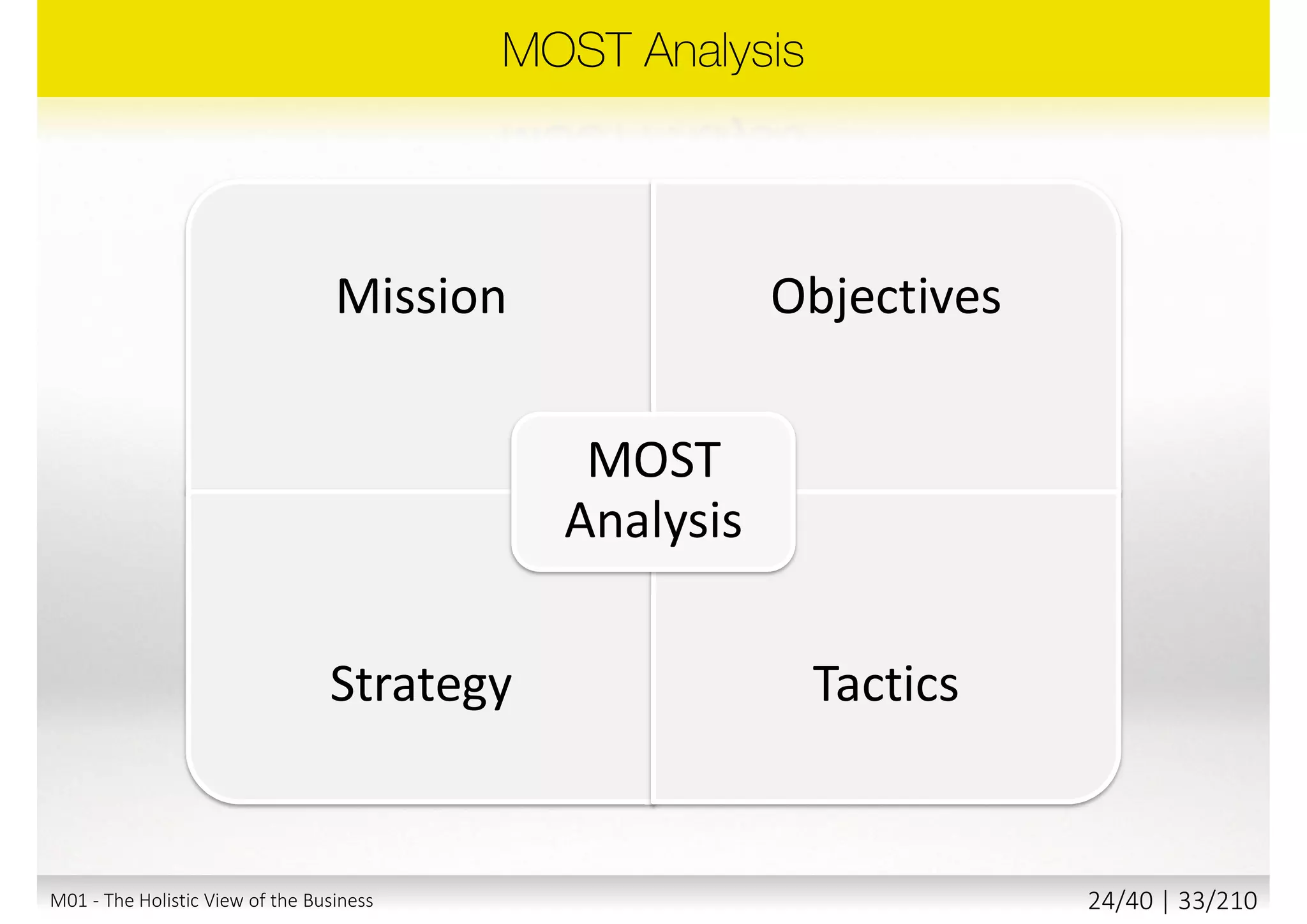 MOST Analysis

Mission

Objectives

MOST Analysis

Strategy

Tactics

M01 - The Holistic View of the Business

24/40 | 33/210